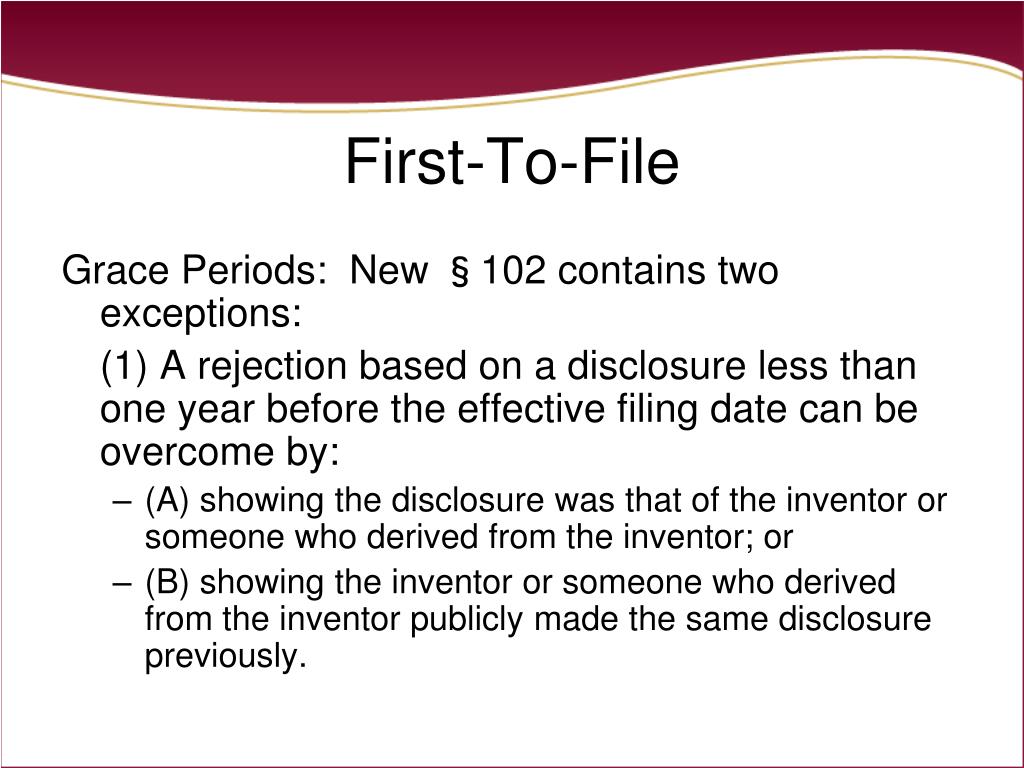 First-To-File

Grace Periods: New § 102 contains two exceptions:

(1) A rejection based on a disclosure less than one year before the effective filing date can be overcome by:

– (A) showing the disclosure was that of the inventor or someone who derived from the inventor; or

– (B) showing the inventor or someone who derived from the inventor publicly made the same disclosure previously.